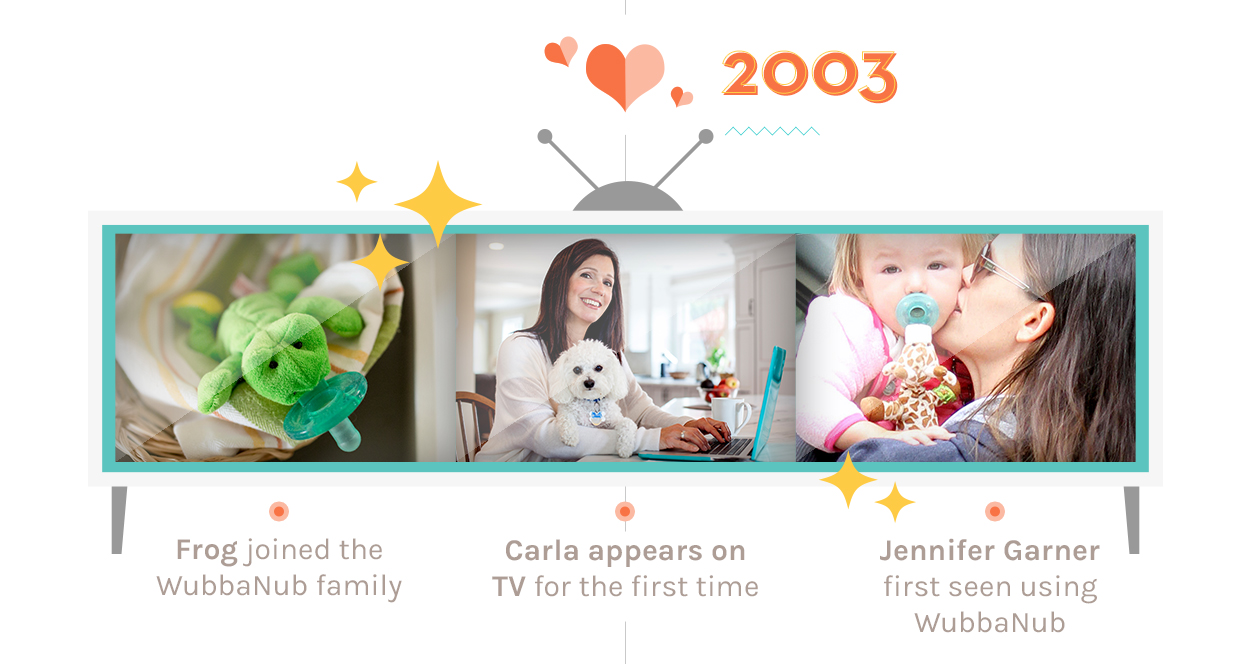 2003

Frog joined the WubbaNub family

Carla appears on TV for the first time

Jennifer Garner first seen using WubbaNub